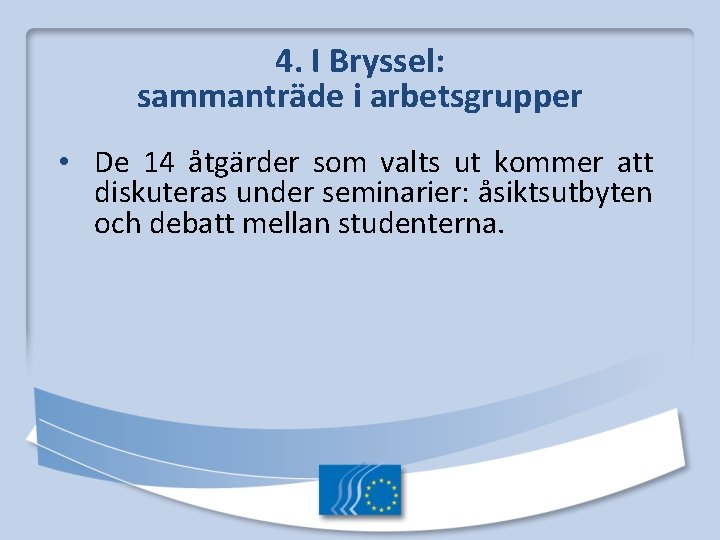 4. I Bryssel:
sammanträde i arbetsgrupper

• De 14 åtgärder som valts ut kommer att diskuteras under seminarier: åsiktsutbyten och debatt mellan studenterna.